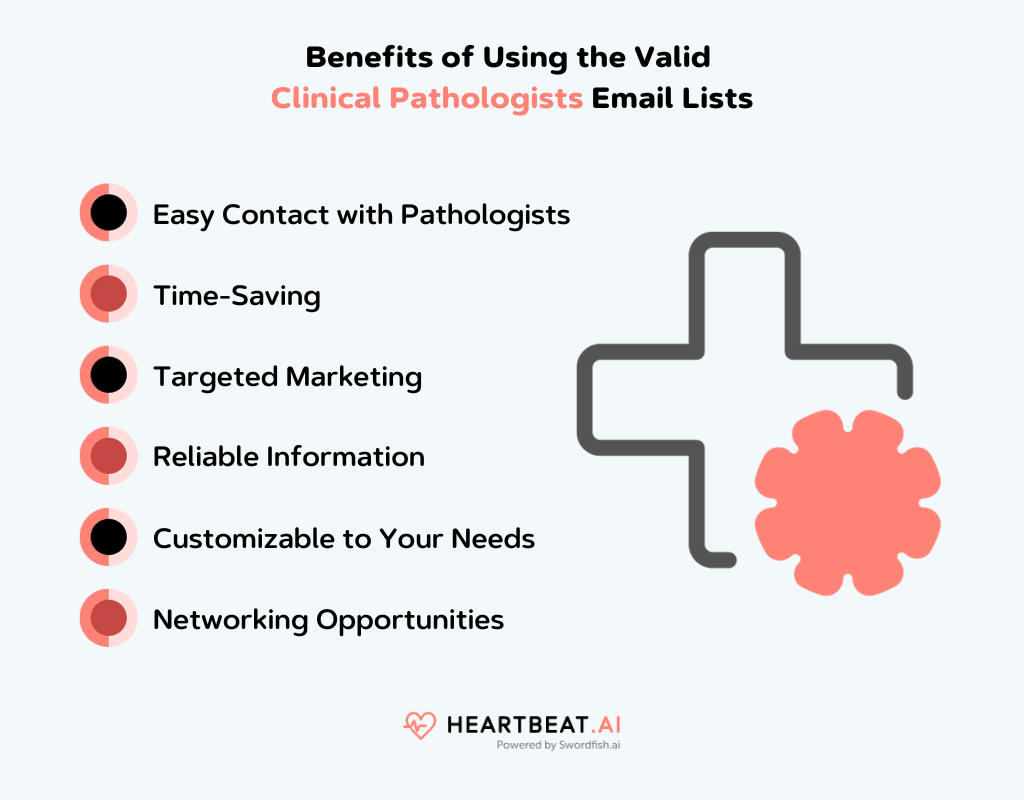 Benefits of Using the Valid Clinical Pathologists Email Lists

Easy Contact with Pathologists

Time-Saving

Targeted Marketing

Reliable Information

Customizable to Your Needs

Networking Opportunities

HEARTBEAT.AI
Powered by Swordfish.ai